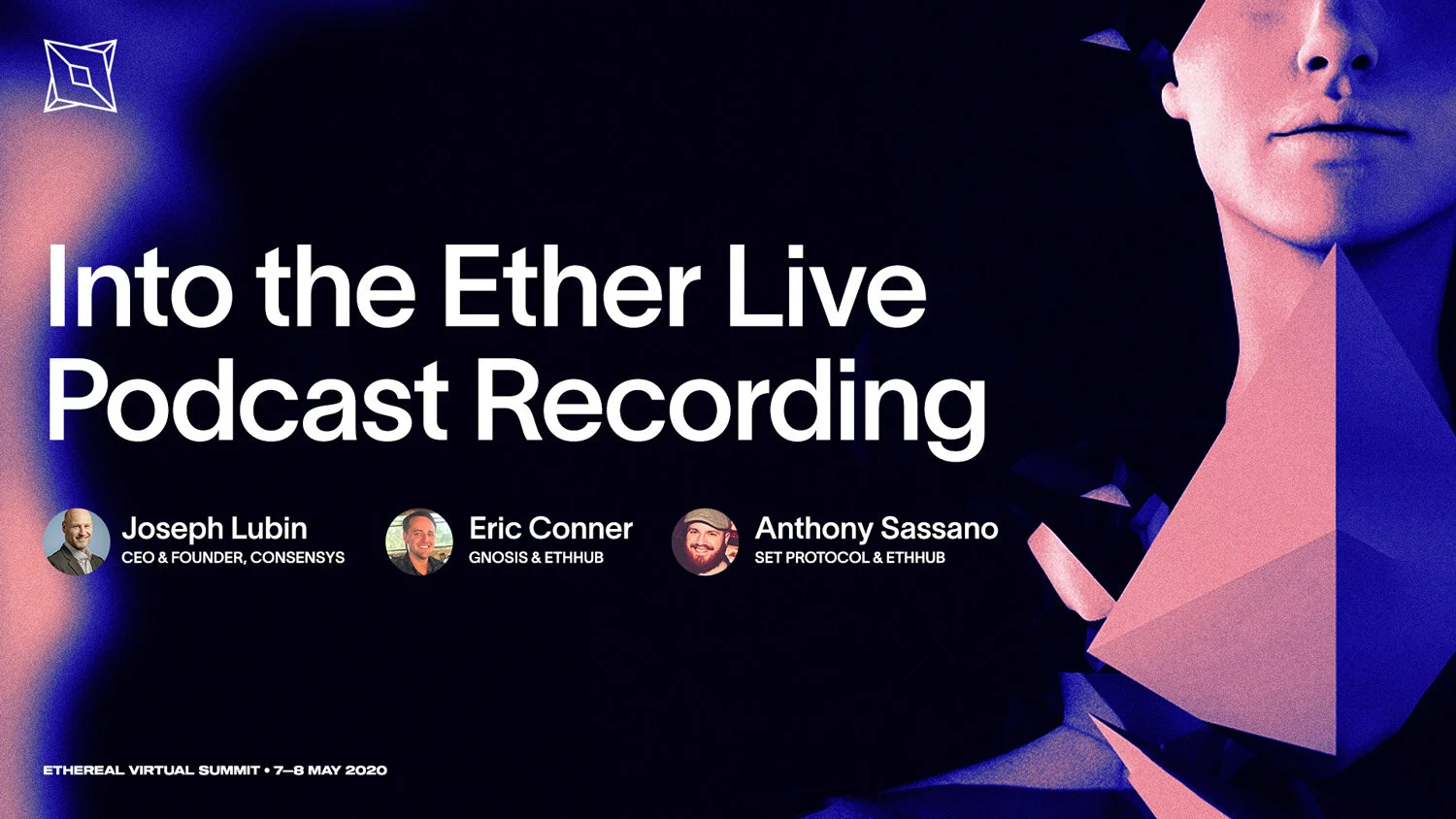 Into the Ether Live Podcast Recording

Joseph Lubin
CEO & FOUNDER, CONSENSYS

Eric Conner
GNOSIS & ETHHUB

Anthony Sassano
SET PROTOCOL & ETHHUB

ETHEREAL VIRTUAL SUMMIT • 7–8 MAY 2020